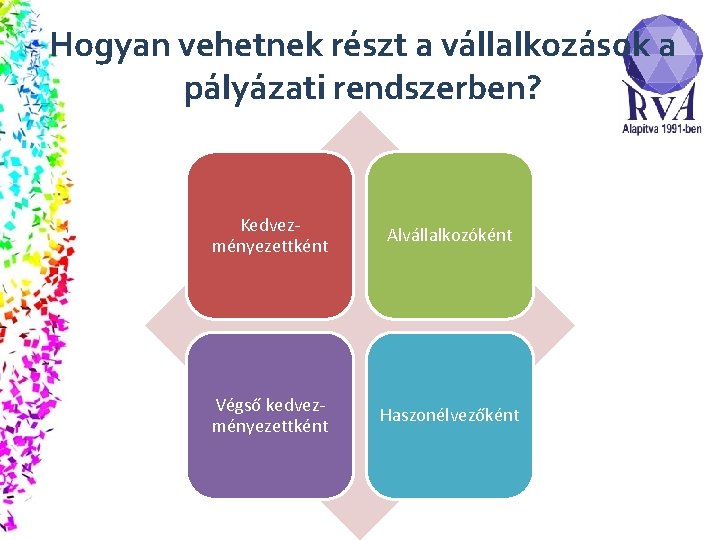 Hogyan vehetnek részt a vállalkozások a pályázati rendszerben?

RVA
Alapítva 1991-ben

Kedvezményezettként

Alvállalkozóként

Végső kedvezményezettként

Haszonélvezőként